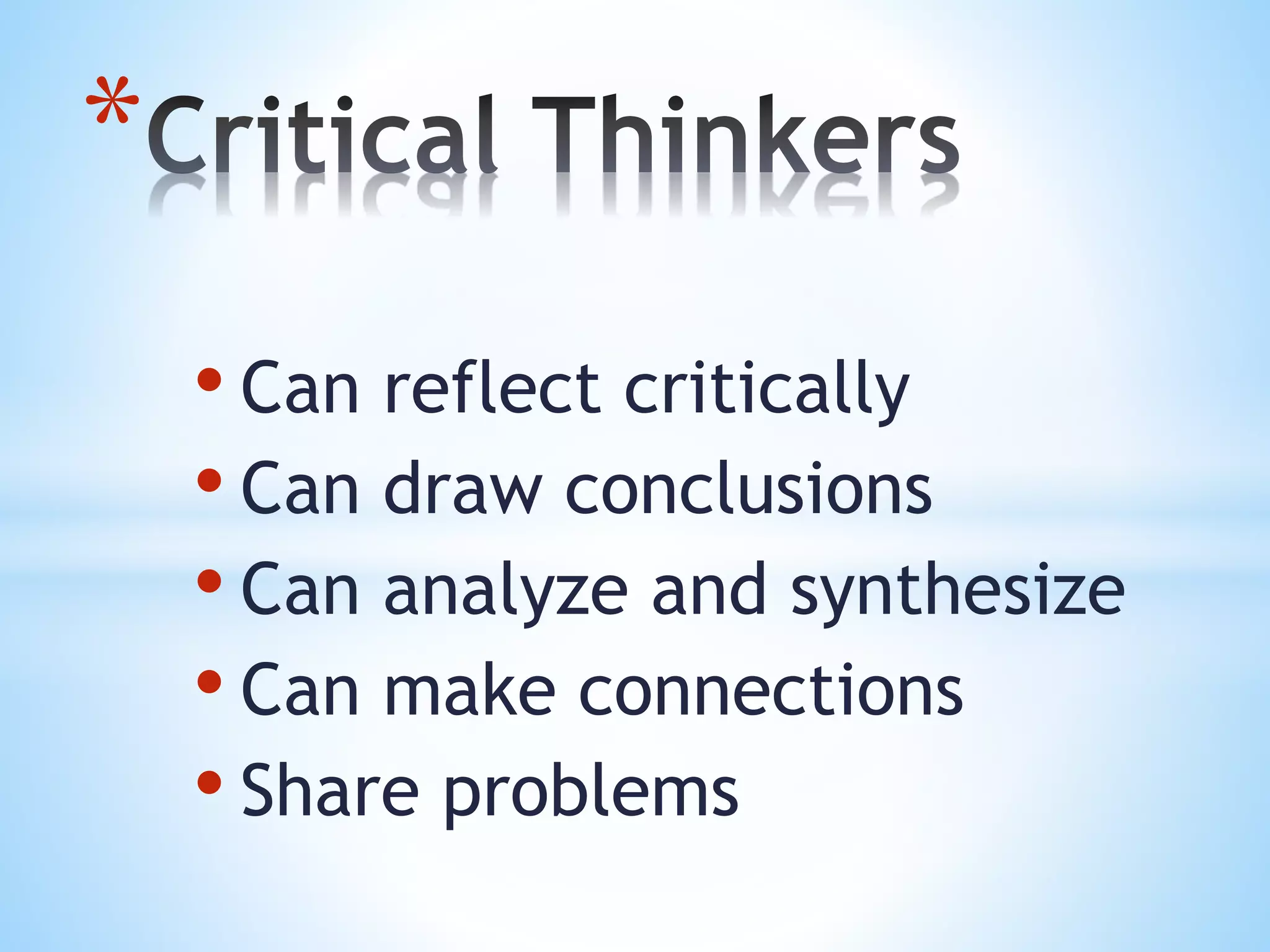 *Critical Thinkers

• Can reflect critically
• Can draw conclusions
• Can analyze and synthesize
• Can make connections
• Share problems